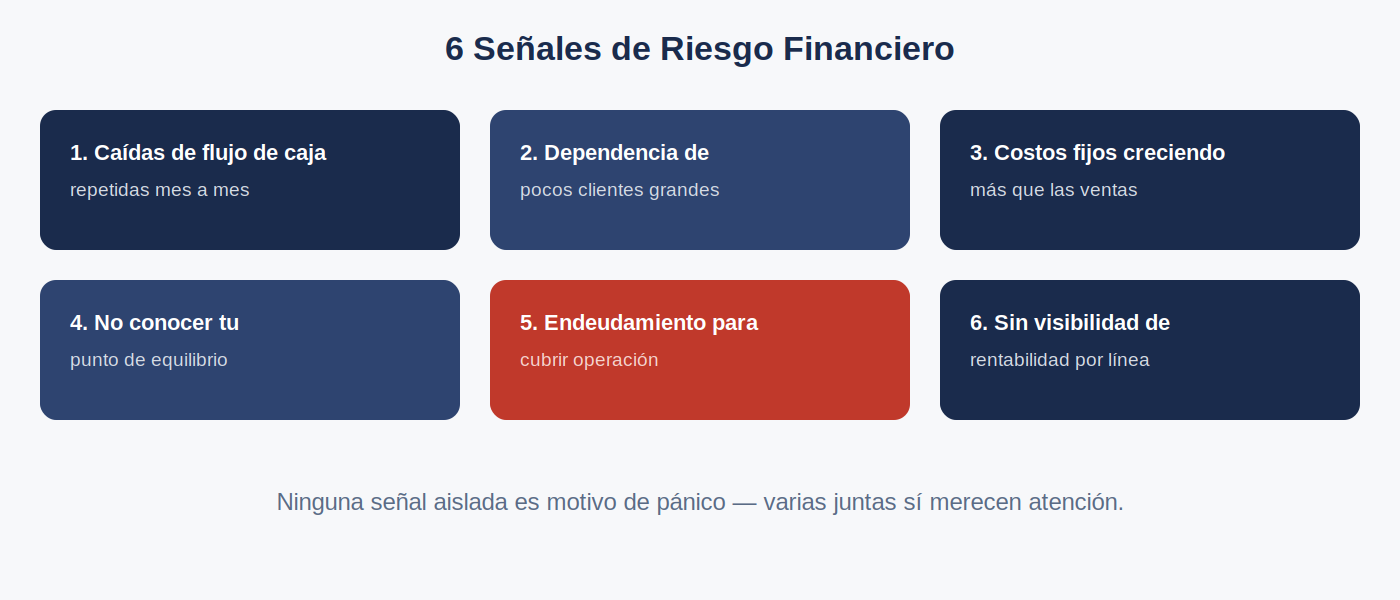 6 Señales de Riesgo Financiero

1. Caídas de flujo de caja
repetidas mes a mes

2. Dependencia de
pocos clientes grandes

3. Costos fijos creciendo
más que las ventas

4. No conocer tu
punto de equilibrio

5. Endeudamiento para
cubrir operación

6. Sin visibilidad de
rentabilidad por línea

Ninguna señal aislada es motivo de pánico — varias juntas sí merecen atención.